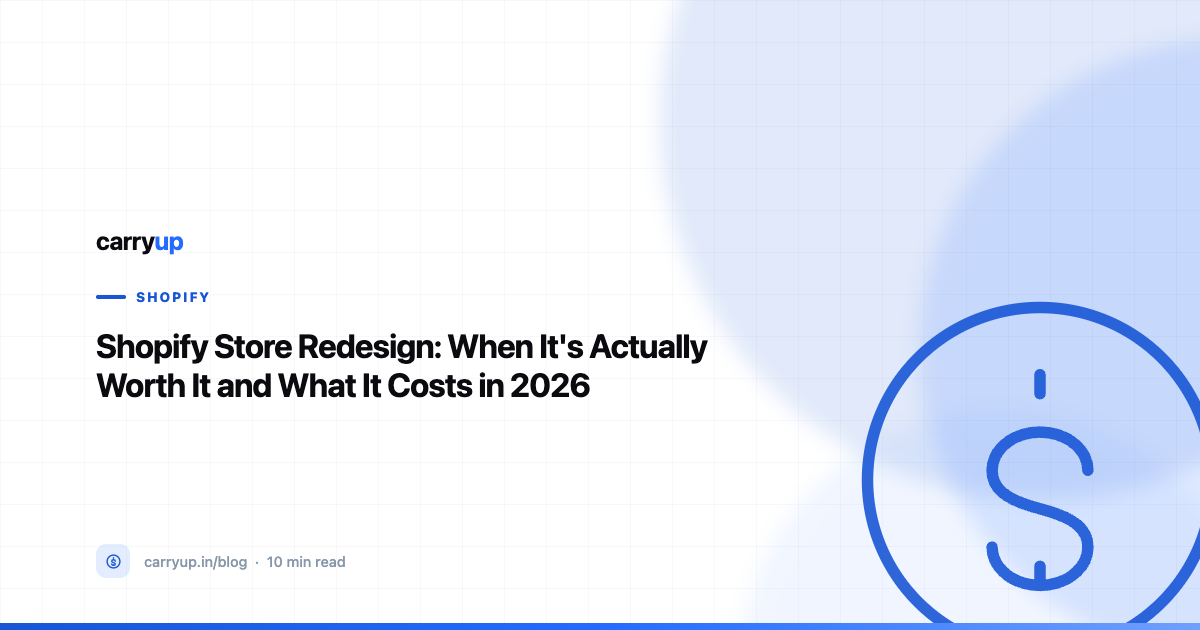 carryup

SHOPIFY

Shopify Store Redesign: When It's Actually Worth It and What It Costs in 2026

carryup.in/blog · 10 min read